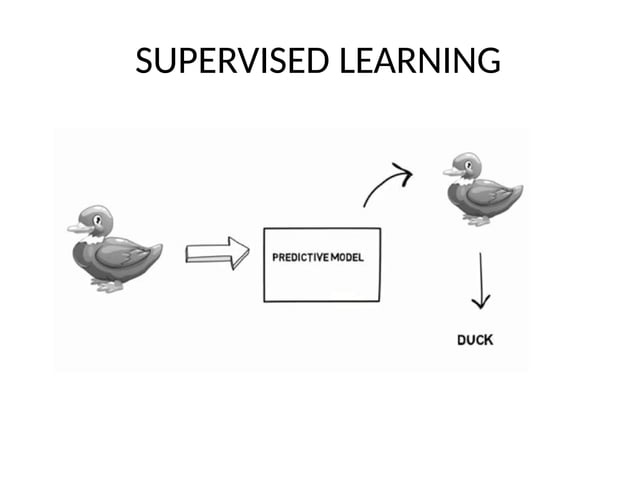 SUPERVISED LEARNING

PREDICTIVE MODEL

DUCK